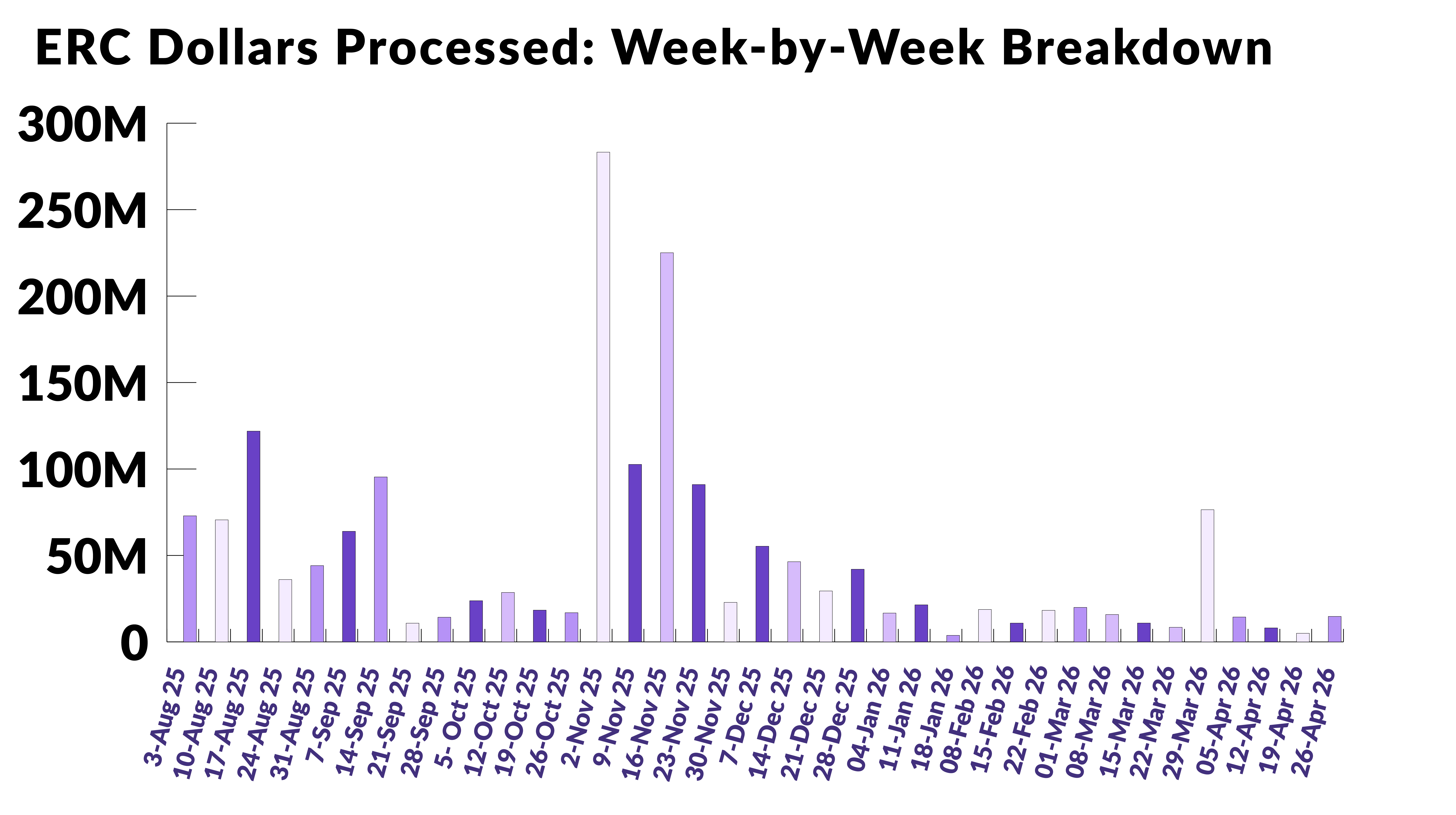 ERC Dollars Processed: Week-by-Week Breakdown

300M
250M
200M
150M
100M
50M
0

3-Aug 25
10-Aug 25
17-Aug 25
24-Aug 25
31-Aug 25
7-Sep 25
14-Sep 25
21-Sep 25
28-Sep 25
5- Oct 25
12-Oct 25
19-Oct 25
26-Oct 25
2-Nov 25
9-Nov 25
16-Nov 25
23-Nov 25
30-Nov 25
7-Dec 25
14-Dec 25
21-Dec 25
28-Dec 25
04-Jan 26
11-Jan 26
18-Jan 26
08-Feb 26
15-Feb 26
22-Feb 26
01-Mar 26
08-Mar 26
15-Mar 26
22-Mar 26
29-Mar 26
05-Apr 26
12-Apr 26
19-Apr 26
26-Apr 26